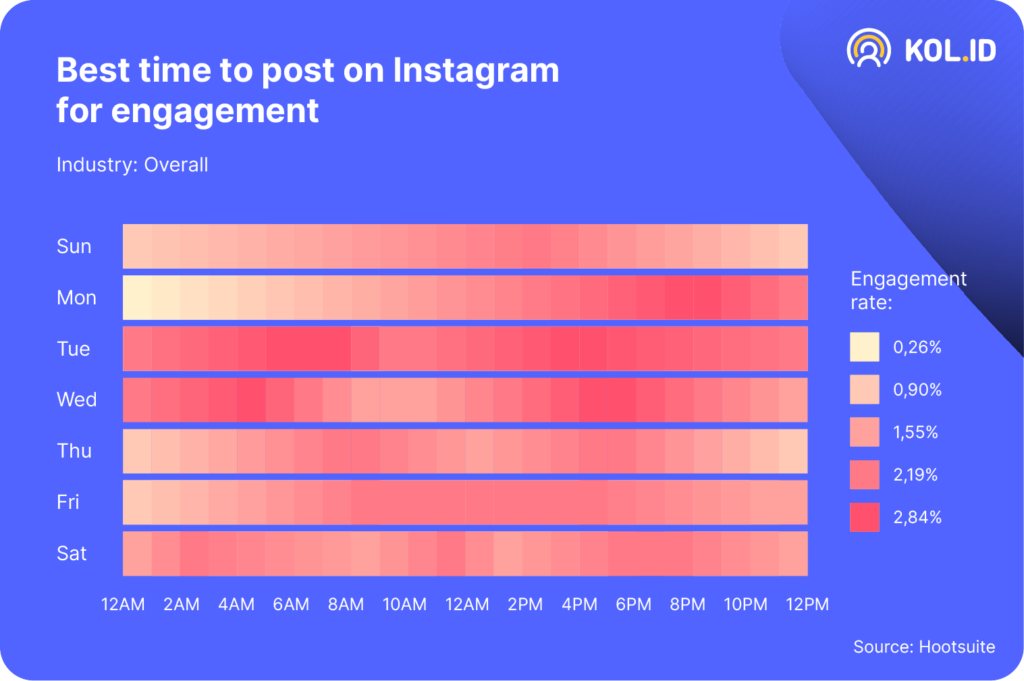 KOL.ID

Best time to post on Instagram for engagement

Industry: Overall

Sun
Mon
Tue
Wed
Thu
Fri
Sat

12AM 2AM 4AM 6AM 8AM 10AM 12AM 2PM 4PM 6PM 8PM 10PM 12PM

Engagement rate:
0,26%
0,90%
1,55%
2,19%
2,84%

Source: Hootsuite